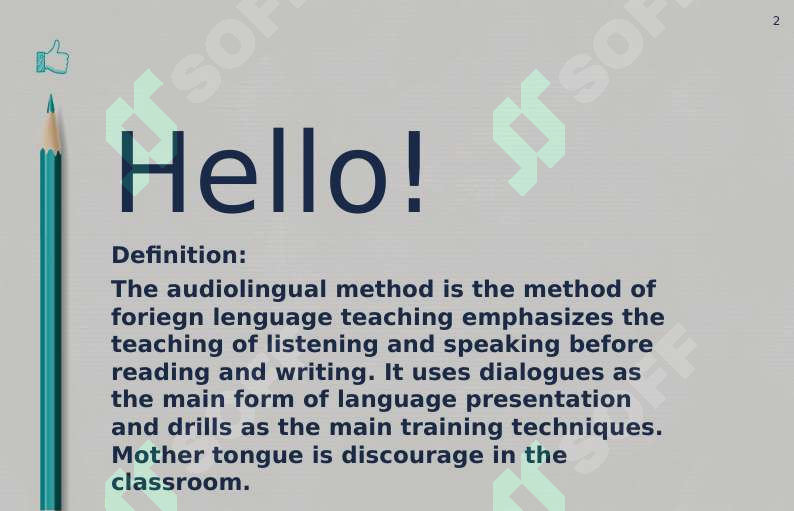 2

Hello!

Definition:

The audiolingual method is the method of foriegn lenguage teaching emphasizes the teaching of listening and speaking before reading and writing. It uses dialogues as the main form of language presentation and drills as the main training techniques. Mother tongue is discourage in the classroom.